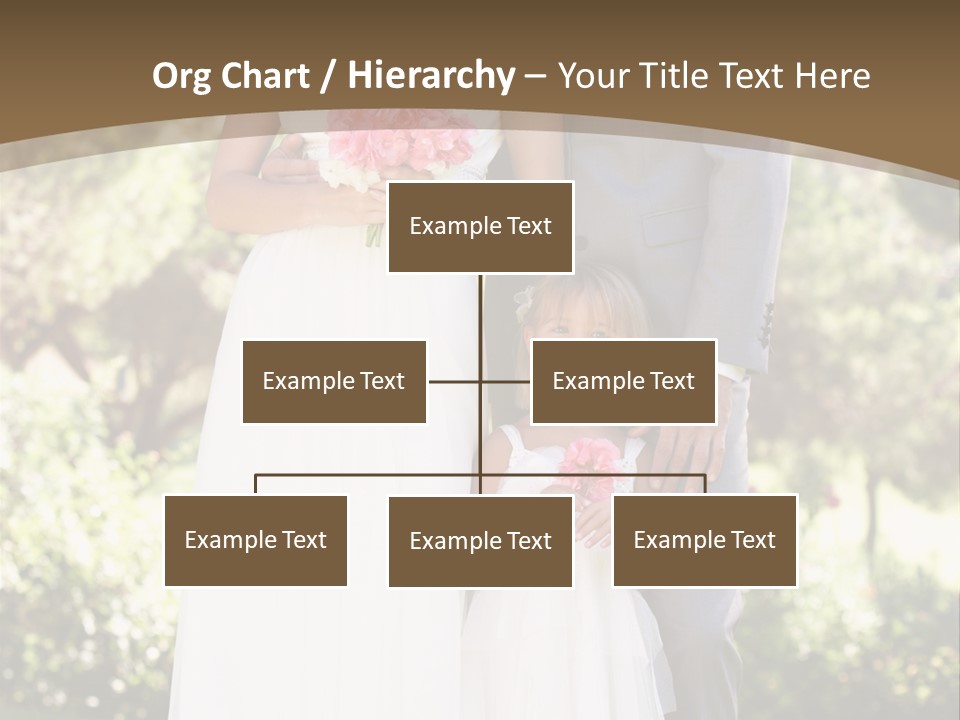 Org Chart / Hierarchy – Your Title Text Here

Example Text

Example Text

Example Text

Example Text

Example Text

Example Text